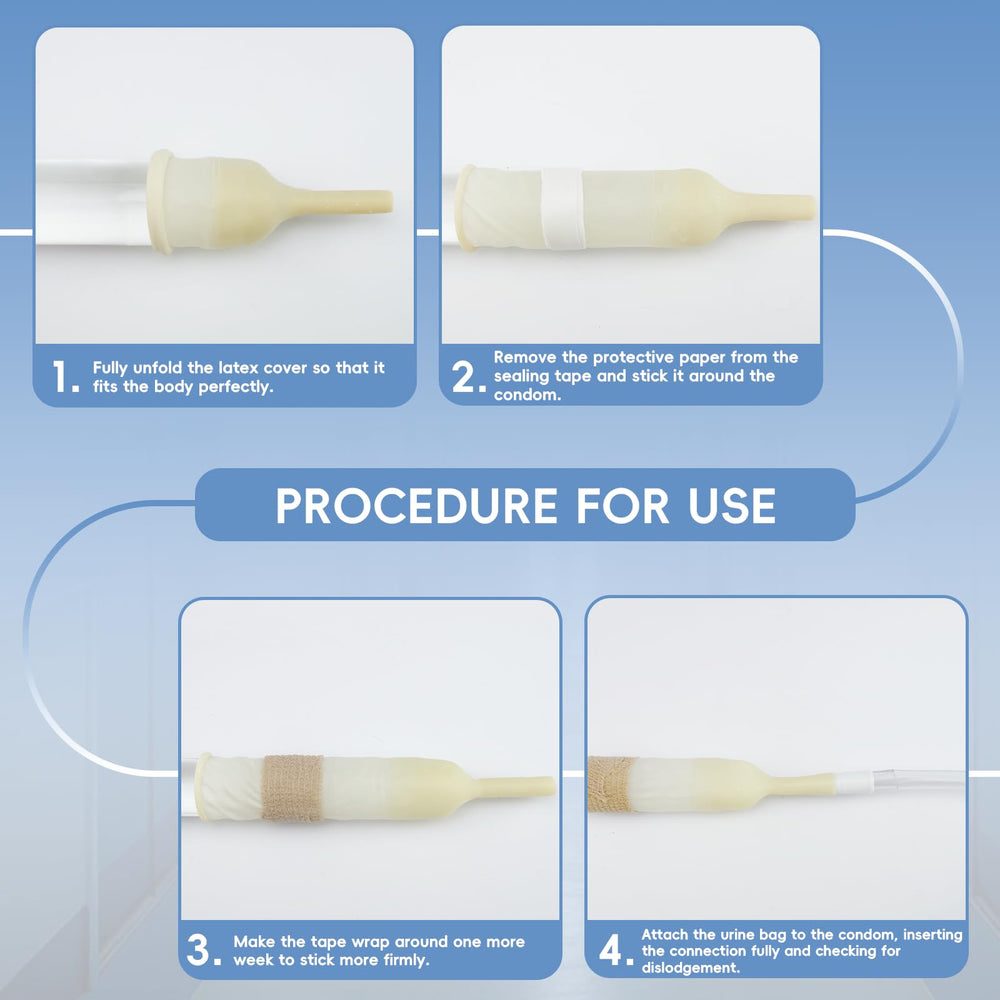 1. Fully unfold the latex cover so that it fits the body perfectly.

2. Remove the protective paper from the sealing tape and stick it around the condom.

PROCEDURE FOR USE

3. Make the tape wrap around one more week to stick more firmly.

4. Attach the urine bag to the condom, inserting the connection fully and checking for dislodgement.